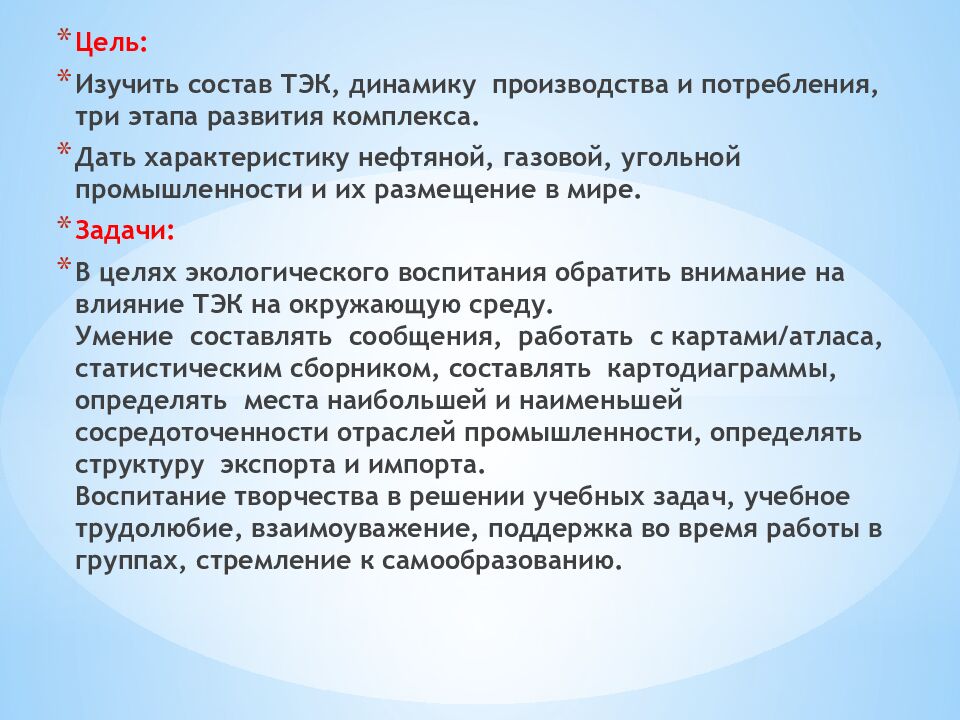 * Цель:

* Изучить состав ТЭК, динамику производства и потребления, три этапа развития комплекса.

* Дать характеристику нефтяной, газовой, угольной промышленности и их размещение в мире.

* Задачи:

* В целях экологического воспитания обратить внимание на влияние ТЭК на окружающую среду.
Умение составлять сообщения, работать с картами/атласа, статистическим сборником, составлять картодиаграммы, определять места наибольшей и наименьшей сосредоточенности отраслей промышленности, определять структуру экспорта и импорта.
Воспитание творчества в решении учебных задач, учебное трудолюбие, взаимоуважение, поддержка во время работы в группах, стремление к самообразованию.